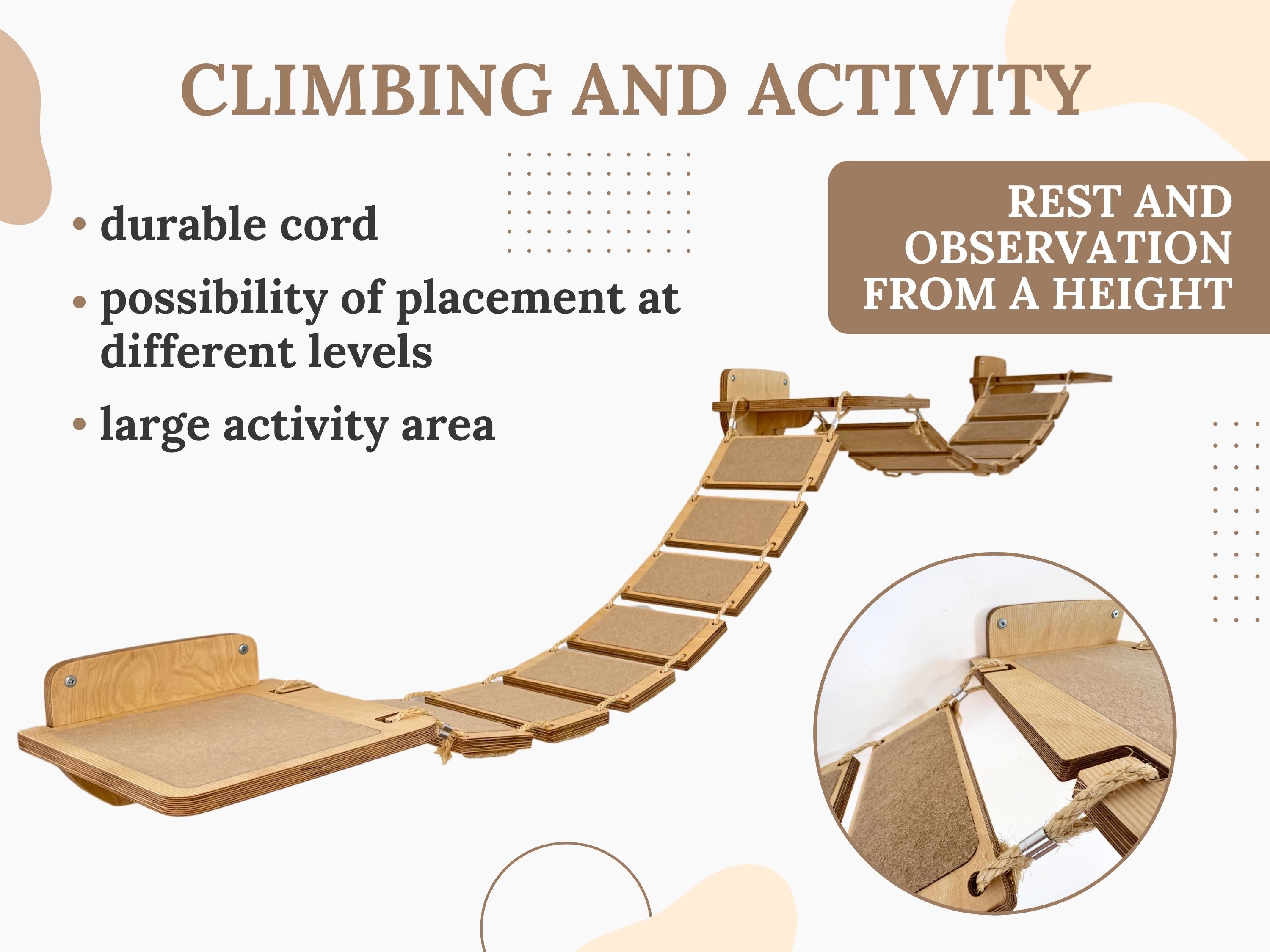 CLIMBING AND ACTIVITY

• durable cord

• possibility of placement at different levels

• large activity area

REST AND OBSERVATION FROM A HEIGHT